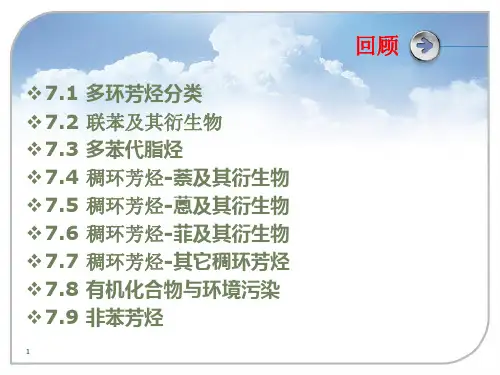 回顾

❖7.1 多环芳烃分类
❖7.2 联苯及其衍生物
❖7.3 多苯代脂烃
❖7.4 稠环芳烃-萘及其衍生物
❖7.5 稠环芳烃-蒽及其衍生物
❖7.6 稠环芳烃-菲及其衍生物
❖7.7 稠环芳烃-其它稠环芳烃
❖7.8 有机化合物与环境污染
❖7.9 非苯芳烃

1